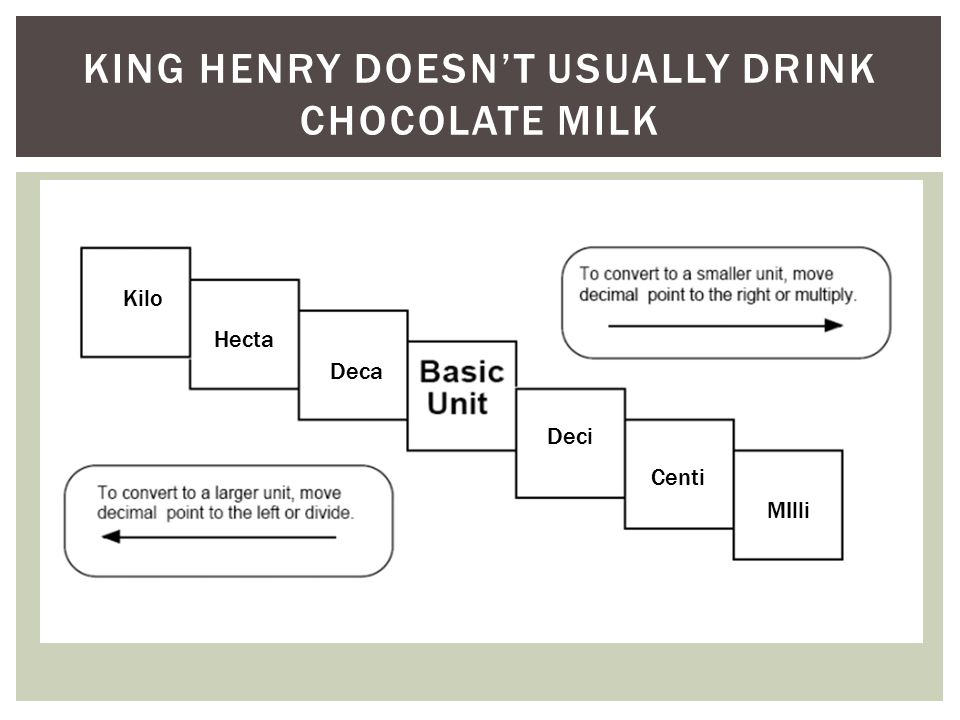 KING HENRY DOESN'T USUALLY DRINK CHOCOLATE MILK

Kilo

Hecta

Deca

Basic Unit

Deci

Centi

MIlli

To convert to a smaller unit, move decimal point to the right or multiply.

To convert to a larger unit, move decimal point to the left or divide.